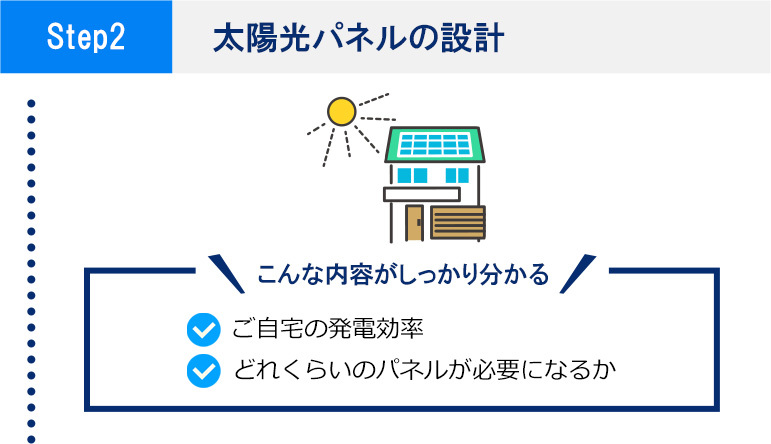 Step2 太陽光パネルの設計

こんな内容がしっかり分かる

ご自宅の発電効率

どれくらいのパネルが必要になるか